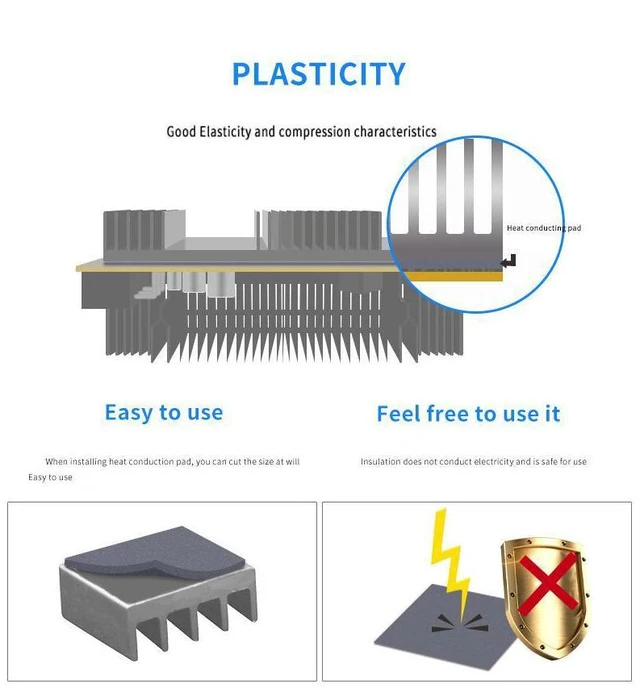 PLASTICITY

Good Elasticity and compression characteristics

Heat conducting pad

Easy to use

When installing heat conduction pad, you can cut the size at will Easy to use

Feel free to use it

Insulation does not conduct electricity and is safe for use